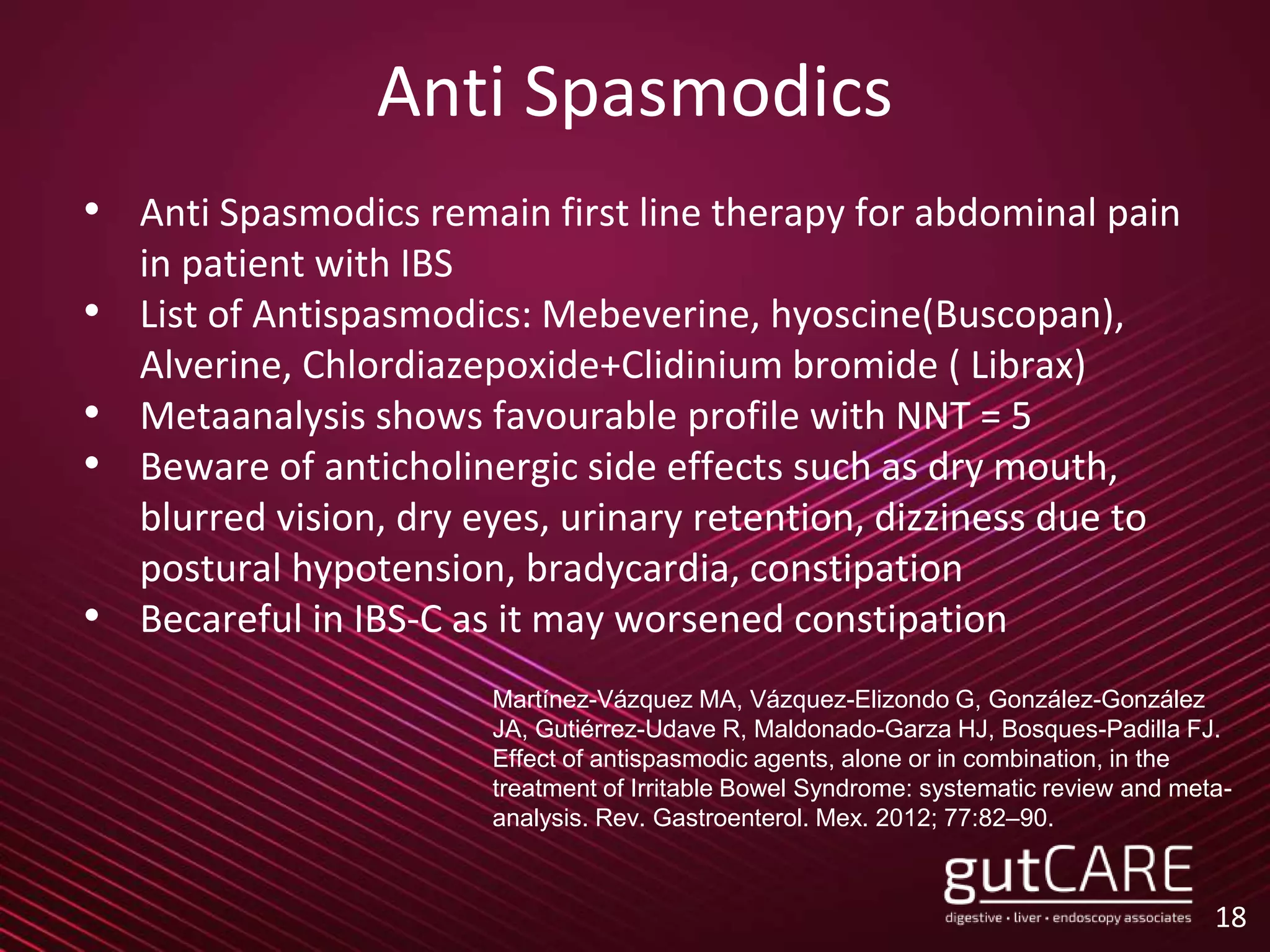 Anti Spasmodics

• Anti Spasmodics remain first line therapy for abdominal pain in patient with IBS
• List of Antispasmodics: Mebeverine, hyoscine(Buscopan), Alverine, Chlordiazepoxide+Clidinium bromide ( Librax)
• Metaanalysis shows favourable profile with NNT = 5
• Beware of anticholinergic side effects such as dry mouth, blurred vision, dry eyes, urinary retention, dizziness due to postural hypotension, bradycardia, constipation
• Becareful in IBS-C as it may worsened constipation

Martínez-Vázquez MA, Vázquez-Elizondo G, González-González JA, Gutiérrez-Udave R, Maldonado-Garza HJ, Bosques-Padilla FJ. Effect of antispasmodic agents, alone or in combination, in the treatment of Irritable Bowel Syndrome: systematic review and meta-analysis. Rev. Gastroenterol. Mex. 2012; 77:82–90.

gutCARE
digestive • liver • endoscopy associates

18